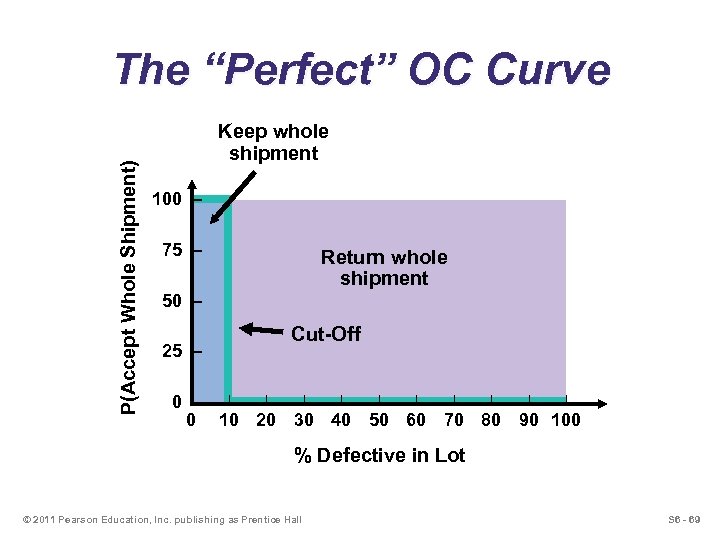 The “Perfect” OC Curve

Keep whole shipment

P(Accept Whole Shipment)

100
75
50
25
0

Return whole shipment

Cut-Off

0 10 20 30 40 50 60 70 80 90 100

% Defective in Lot

© 2011 Pearson Education, Inc. publishing as Prentice Hall

S6 - 69